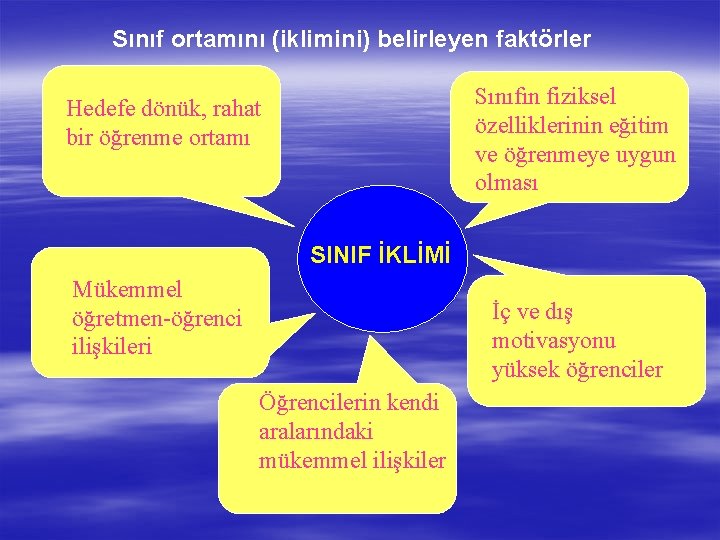 Sınıf ortamını (iklimini) belirleyen faktörler

Hedefe dönük, rahat bir öğrenme ortamı

Sınıfın fiziksel özelliklerinin eğitim ve öğrenmeye uygun olması

SINIF İKLİMİ

Mükemmel öğretmen-öğrenci ilişkileri

İç ve dış motivasyonu yüksek öğrenciler

Öğrencilerin kendi aralarındaki mükemmel ilişkiler